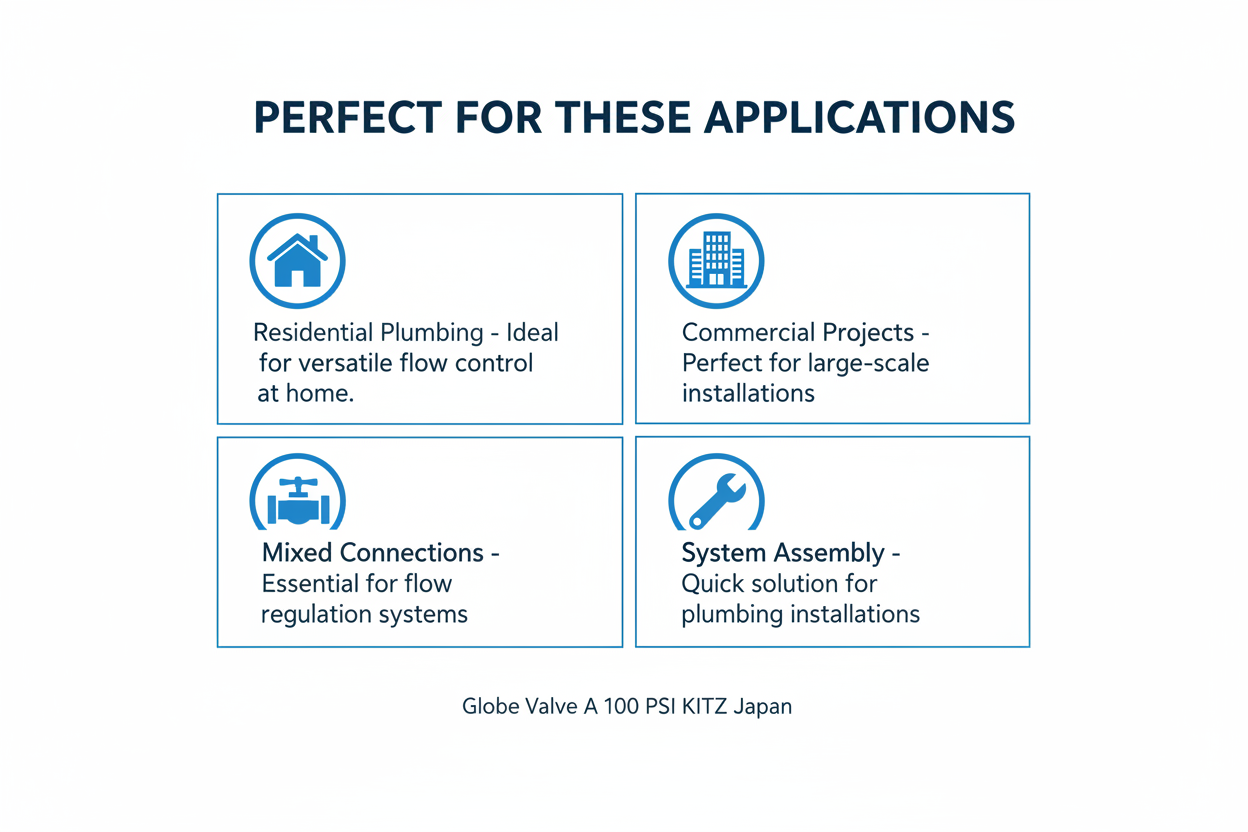 PERFECT FOR THESE APPLICATIONS

Residential Plumbing - Ideal for versatile flow control at home.

Commercial Projects - Perfect for large-scale installations

Mixed Connections - Essential for flow regulation systems

System Assembly - Quick solution for plumbing installations

Globe Valve A 100 PSI KITZ Japan